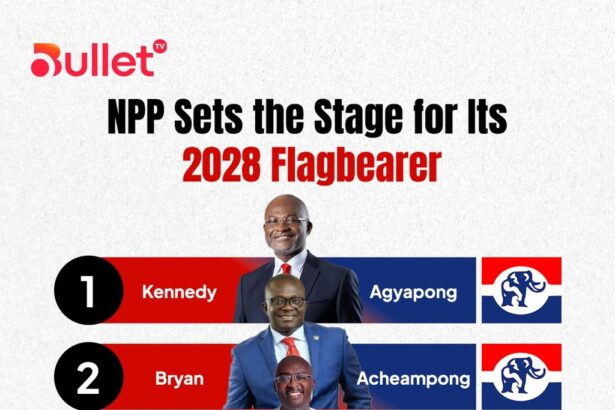 Bullet TV

NPP Sets the Stage for Its 2028 Flagbearer

1 Kennedy Agyapong

2 Bryan Acheampong